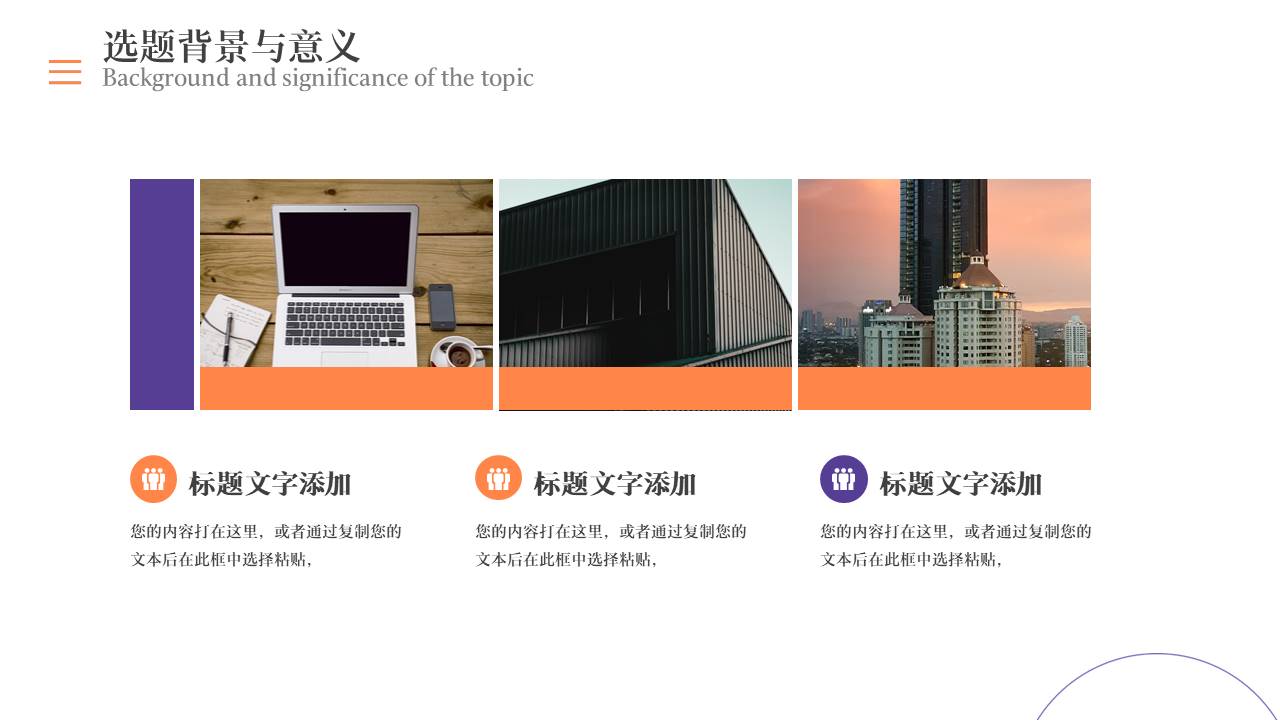 选题背景与意义
Background and significance of the topic

标题文字添加

您的内容打在这里，或者通过复制您的文本后在此框中选择粘贴，

标题文字添加

您的内容打在这里，或者通过复制您的文本后在此框中选择粘贴，

标题文字添加

您的内容打在这里，或者通过复制您的文本后在此框中选择粘贴，